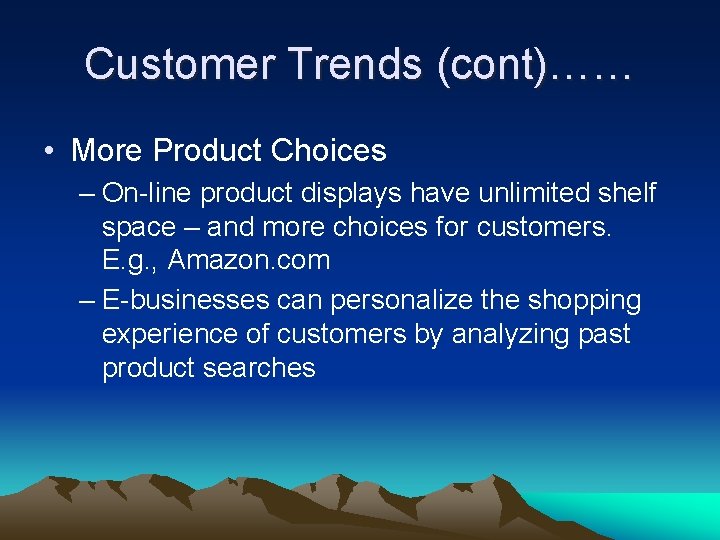 Customer Trends (cont)……

• More Product Choices
– On-line product displays have unlimited shelf space – and more choices for customers. E.g., Amazon.com
– E-businesses can personalize the shopping experience of customers by analyzing past product searches